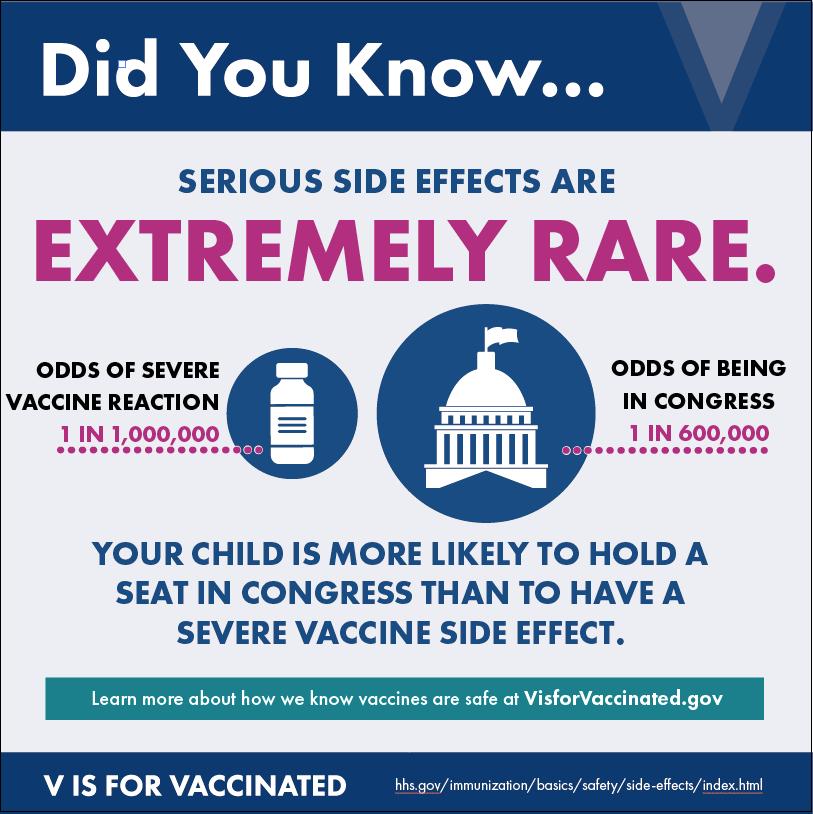 Did You Know...

SERIOUS SIDE EFFECTS ARE
EXTREMELY RARE.

ODDS OF SEVERE VACCINE REACTION
1 IN 1,000,000

ODDS OF BEING IN CONGRESS
1 IN 600,000

YOUR CHILD IS MORE LIKELY TO HOLD A SEAT IN CONGRESS THAN TO HAVE A SEVERE VACCINE SIDE EFFECT.

Learn more about how we know vaccines are safe at VisforVaccinated.gov

V IS FOR VACCINATED

hhs.gov/immunization/basics/safety/side-effects/index.html